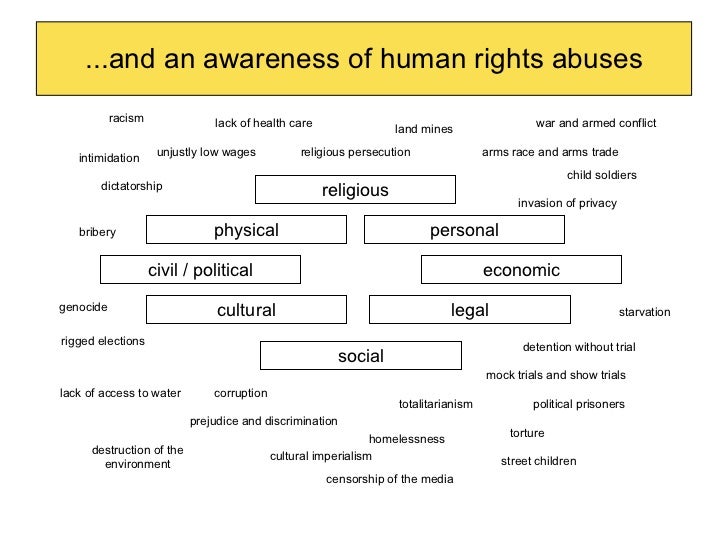 ...and an awareness of human rights abuses

racism

lack of health care

land mines

war and armed conflict

intimidation

unjustly low wages

religious persecution

arms race and arms trade

child soldiers

dictatorship

religious

invasion of privacy

bribery

physical

personal

civil / political

economic

genocide

cultural

legal

starvation

rigged elections

social

detention without trial

mock trials and show trials

lack of access to water

corruption

totalitarianism

political prisoners

prejudice and discrimination

homelessness

torture

destruction of the environment

cultural imperialism

street children

censorship of the media